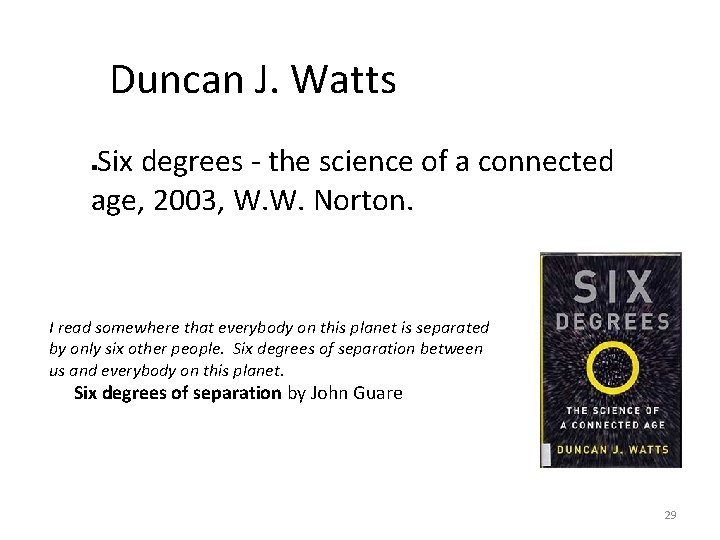 Duncan J. Watts

▪Six degrees - the science of a connected age, 2003, W.W. Norton.

I read somewhere that everybody on this planet is separated by only six other people. Six degrees of separation between us and everybody on this planet.

Six degrees of separation by John Guare

SIX DEGREES

THE SCIENCE OF A CONNECTED AGE

DUNCAN J. WATTS

29